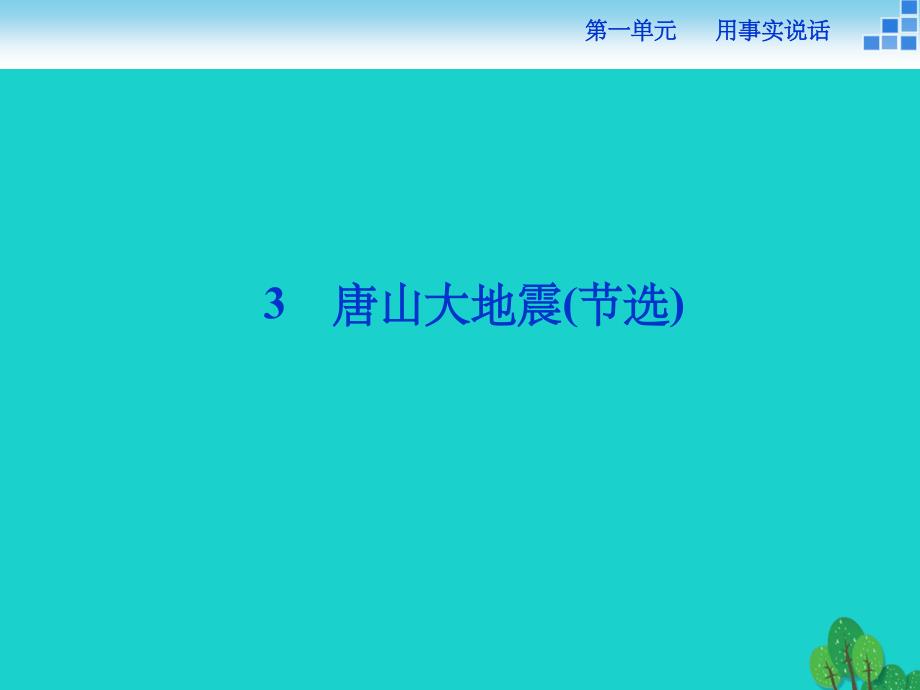 第一单元　用事实说话

3　唐山大地震(节选)